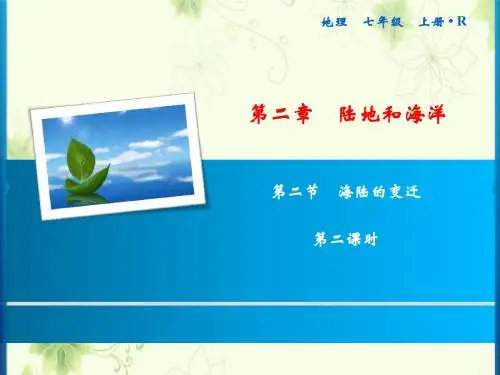 地理 七年级 上册·R

第二章 陆地和海洋

第二节 海陆的变迁

第二课时